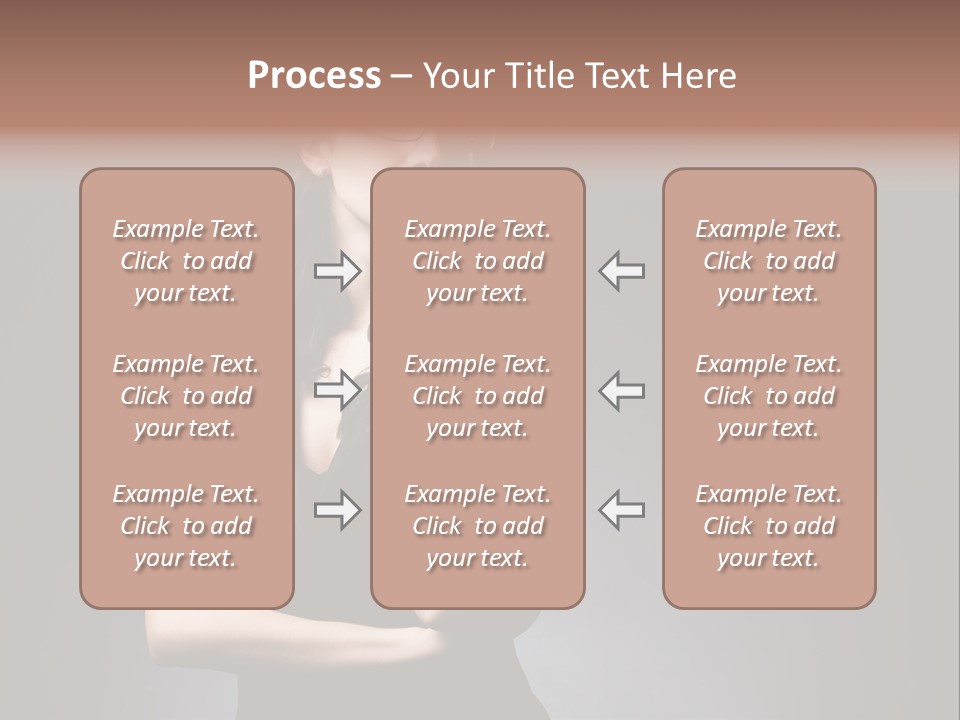 Process – Your Title Text Here

Example Text. Click to add your text.

Example Text. Click to add your text.

Example Text. Click to add your text.

Example Text. Click to add your text.

Example Text. Click to add your text.

Example Text. Click to add your text.

Example Text. Click to add your text.

Example Text. Click to add your text.

Example Text. Click to add your text.